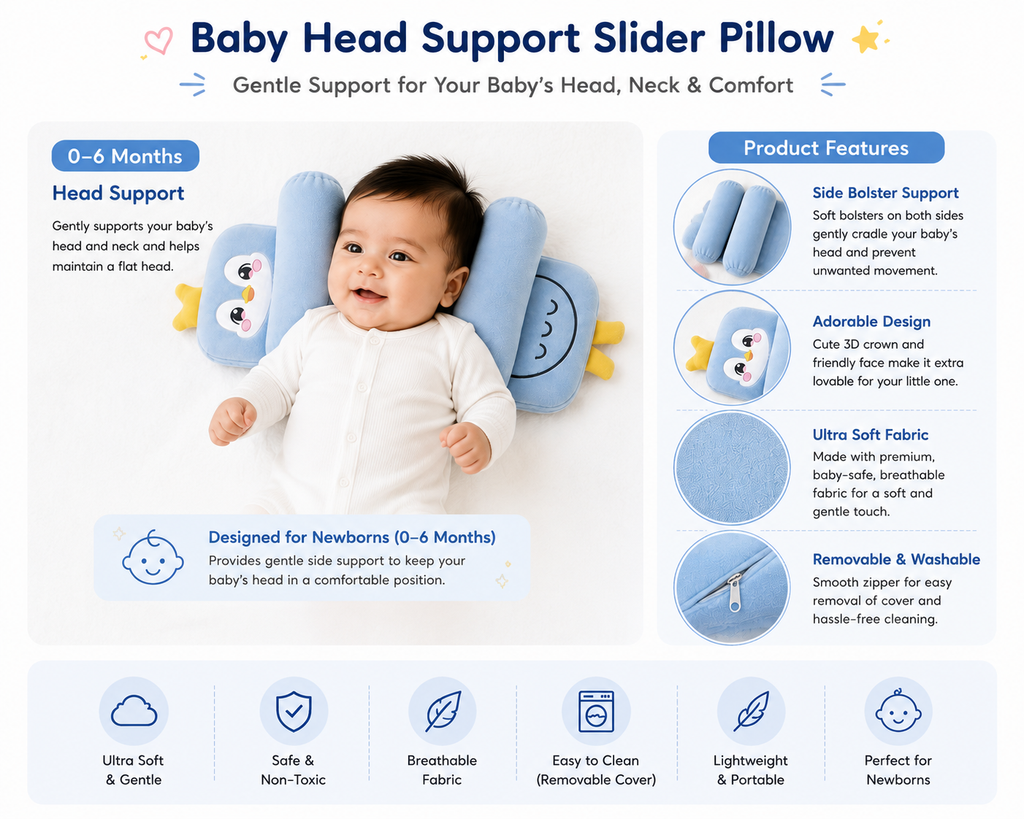 Baby Head Support Slider Pillow

Gentle Support for Your Baby's Head, Neck & Comfort

0–6 Months

Head Support

Gently supports your baby's head and neck and helps maintain a flat head.

Designed for Newborns (0–6 Months)

Provides gentle side support to keep your baby's head in a comfortable position.

Product Features

Side Bolster Support

Soft bolsters on both sides gently cradle your baby's head and prevent unwanted movement.

Adorable Design

Cute 3D crown and friendly face make it extra lovable for your little one.

Ultra Soft Fabric

Made with premium, baby-safe, breathable fabric for a soft and gentle touch.

Removable & Washable

Smooth zipper for easy removal of cover and hassle-free cleaning.

Ultra Soft & Gentle

Safe & Non-Toxic

Breathable Fabric

Easy to Clean (Removable Cover)

Lightweight & Portable

Perfect for Newborns